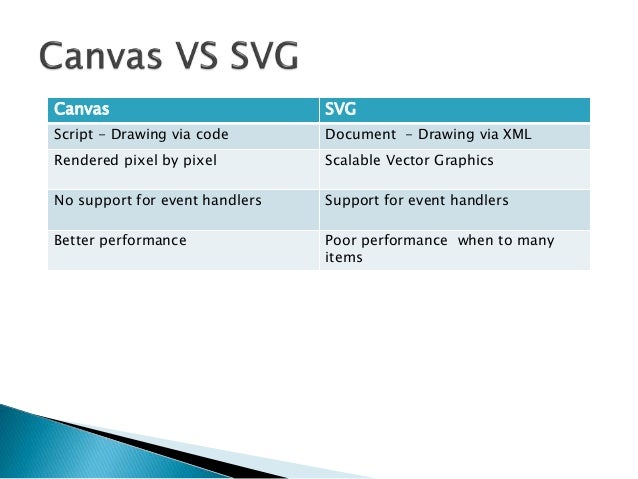 Canvas VS SVG

| Canvas | SVG |
|---|---|
| Script - Drawing via code | Document - Drawing via XML |
| Rendered pixel by pixel | Scalable Vector Graphics |
| No support for event handlers | Support for event handlers |
| Better performance | Poor performance when to many items |